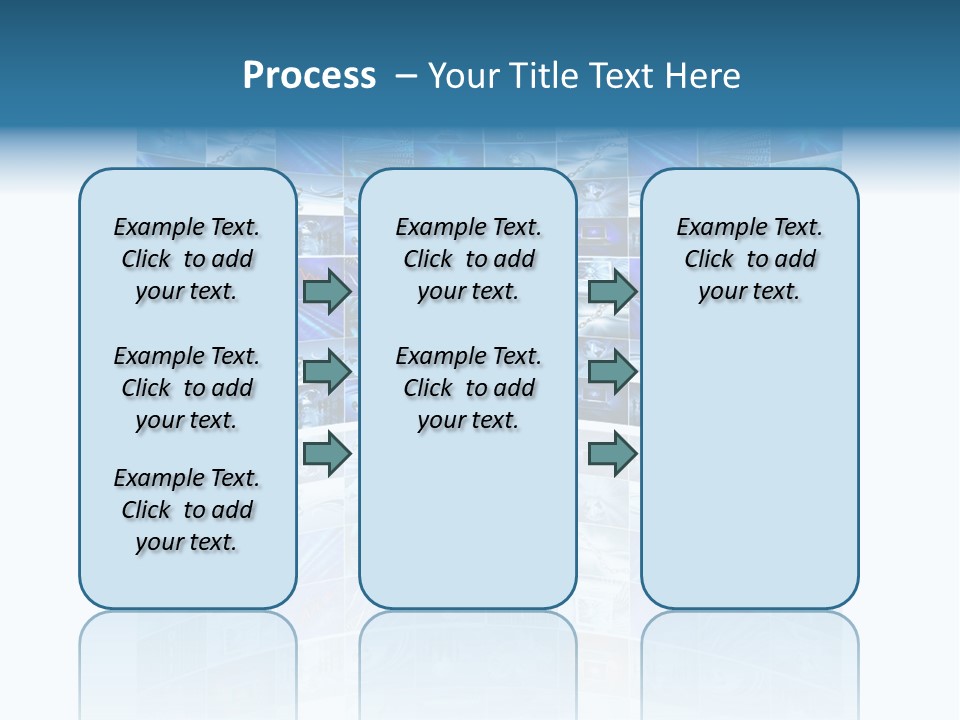 Process – Your Title Text Here

Example Text. Click to add your text.

Example Text. Click to add your text.

Example Text. Click to add your text.

Example Text. Click to add your text.

Example Text. Click to add your text.

Example Text. Click to add your text.